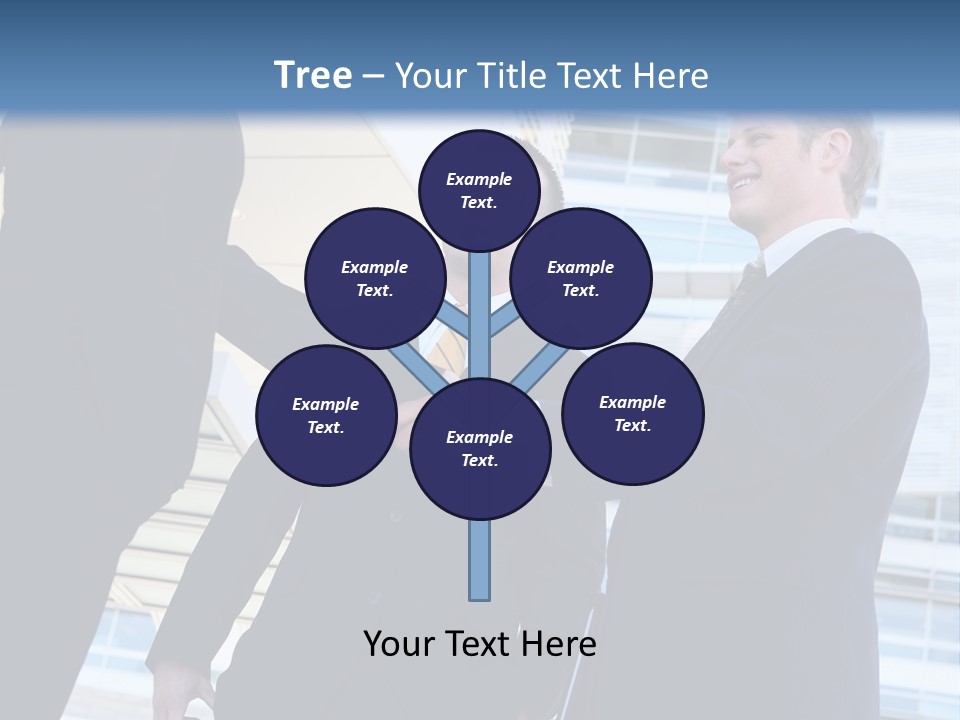 Tree – Your Title Text Here

Example Text.

Example Text.

Example Text.

Example Text.

Example Text.

Example Text.

Your Text Here